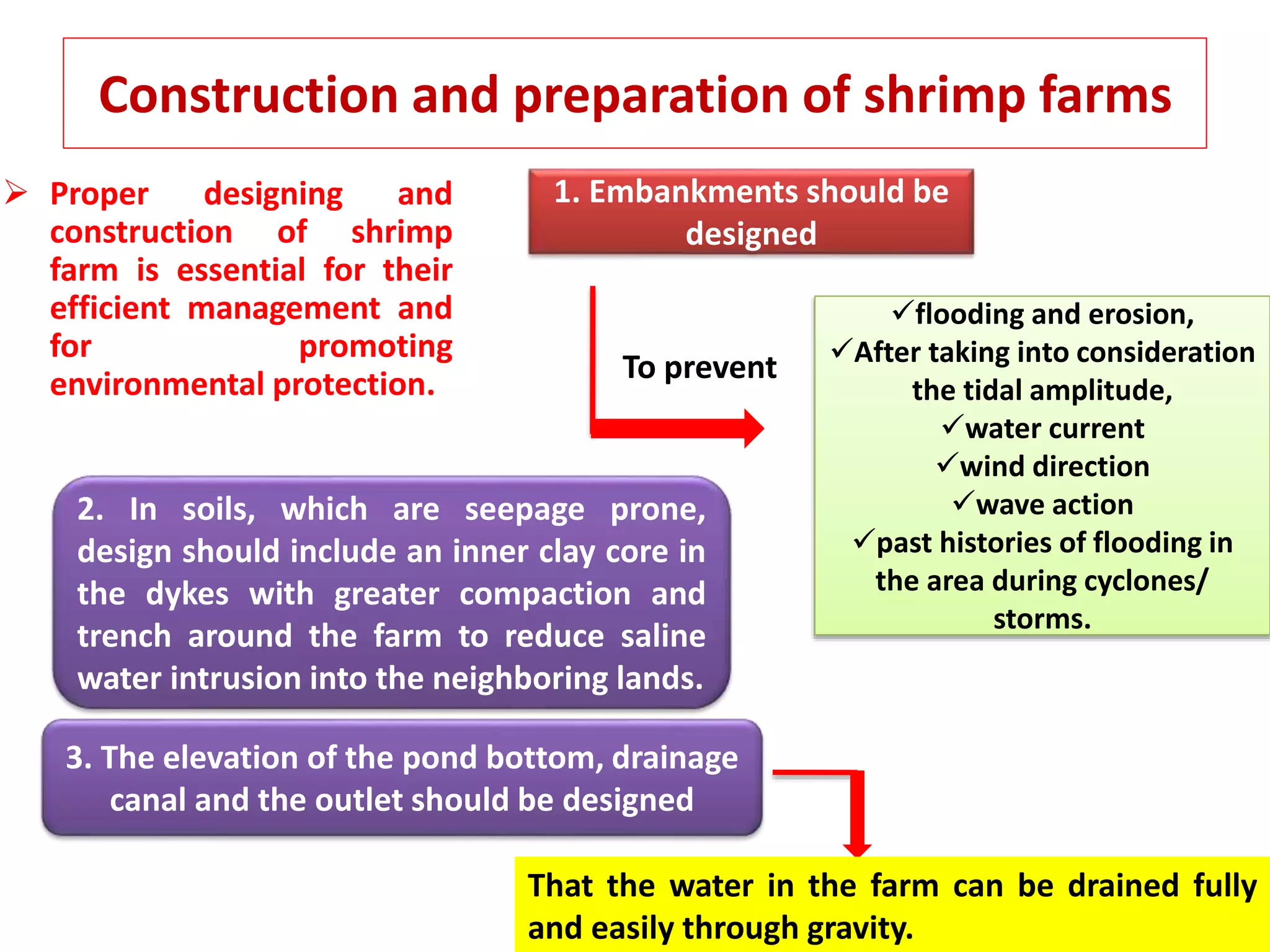 Construction and preparation of shrimp farms

➢ Proper designing and construction of shrimp farm is essential for their efficient management and for promoting environmental protection.

1. Embankments should be designed

To prevent

✓flooding and erosion,
✓After taking into consideration the tidal amplitude,
✓water current
✓wind direction
✓wave action
✓past histories of flooding in the area during cyclones/ storms.

2. In soils, which are seepage prone, design should include an inner clay core in the dykes with greater compaction and trench around the farm to reduce saline water intrusion into the neighboring lands.

3. The elevation of the pond bottom, drainage canal and the outlet should be designed

That the water in the farm can be drained fully and easily through gravity.